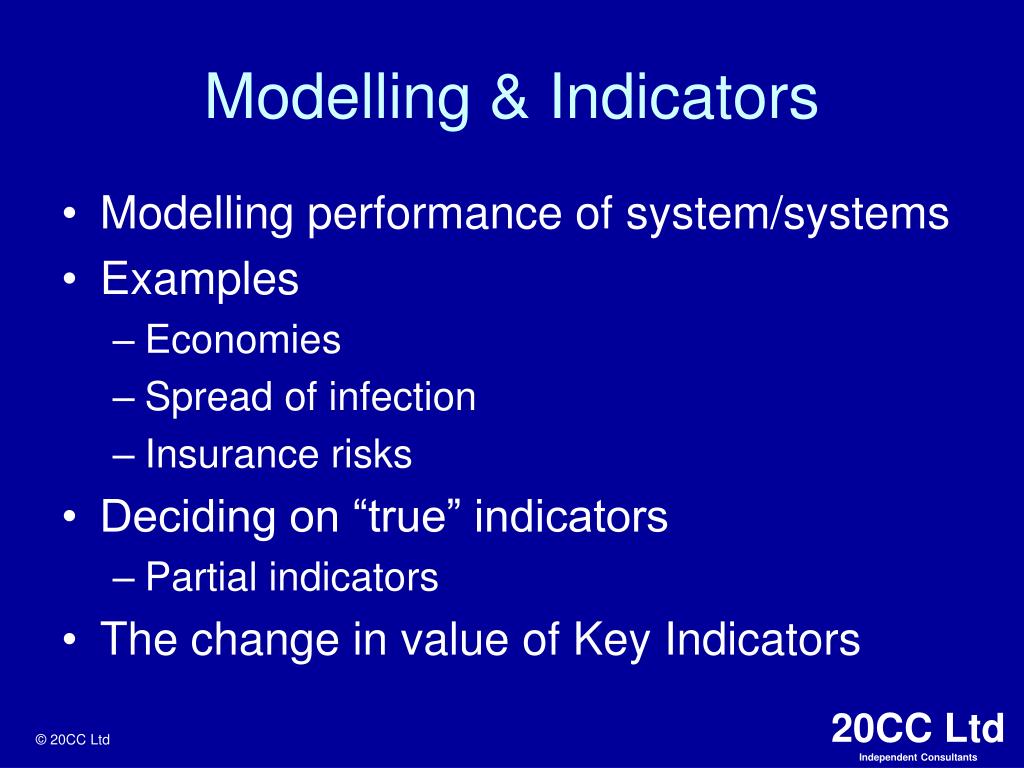 Modelling & Indicators

• Modelling performance of system/systems
• Examples
– Economies
– Spread of infection
– Insurance risks
• Deciding on “true” indicators
– Partial indicators
• The change in value of Key Indicators

© 20CC Ltd

20CC Ltd
Independent Consultants